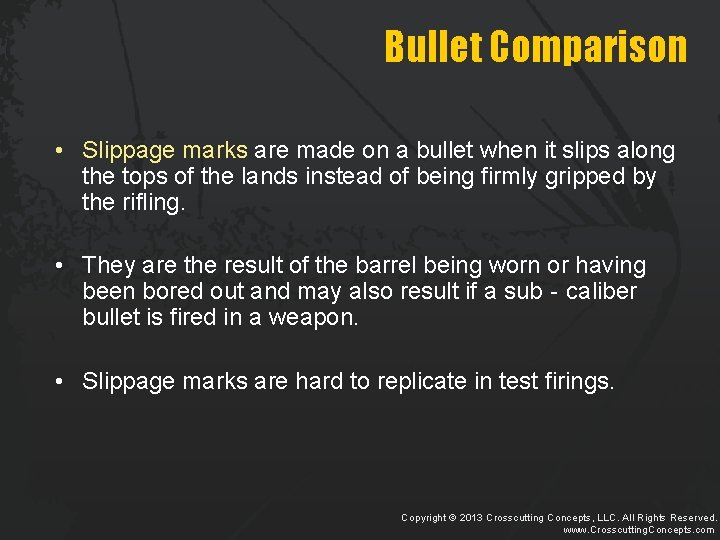 Bullet Comparison

• Slippage marks are made on a bullet when it slips along the tops of the lands instead of being firmly gripped by the rifling.

• They are the result of the barrel being worn or having been bored out and may also result if a sub - caliber bullet is fired in a weapon.

• Slippage marks are hard to replicate in test firings.

Copyright © 2013 Crosscutting Concepts, LLC. All Rights Reserved.
www.CrosscuttingConcepts.com